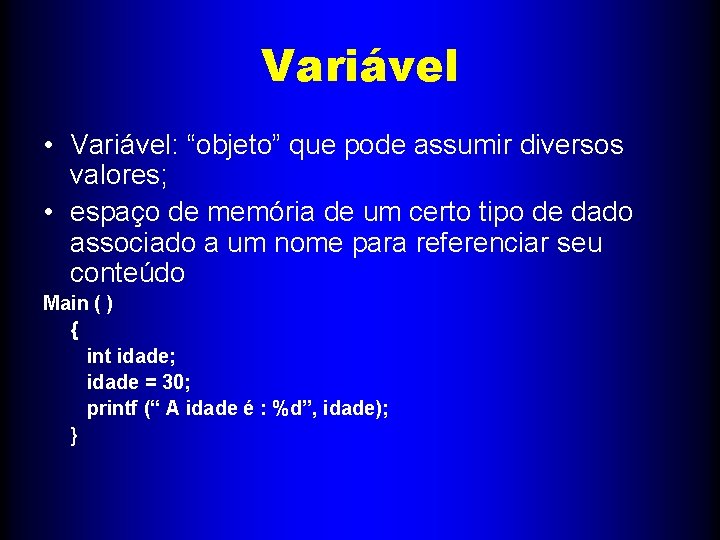 Variável

• Variável: “objeto” que pode assumir diversos valores;

• espaço de memória de um certo tipo de dado associado a um nome para referenciar seu conteúdo

Main ( )
{
int idade;
idade = 30;
printf (“ A idade é : %d”, idade);
}